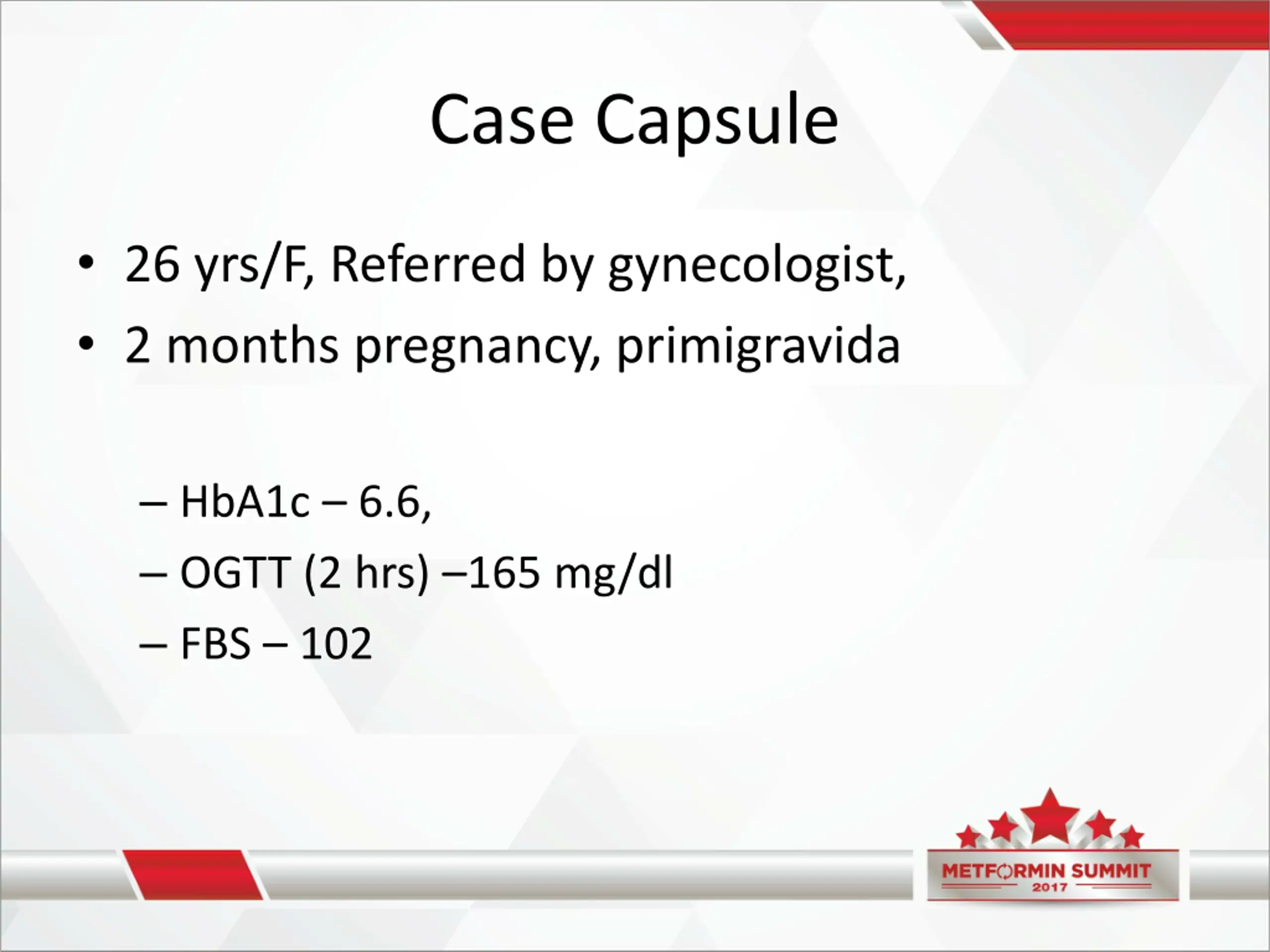 Case Capsule

• 26 yrs/F, Referred by gynecologist,
• 2 months pregnancy, primigravida

– HbA1c – 6.6,
– OGTT (2 hrs) –165 mg/dl
– FBS – 102

METFORMIN SUMMIT
2017